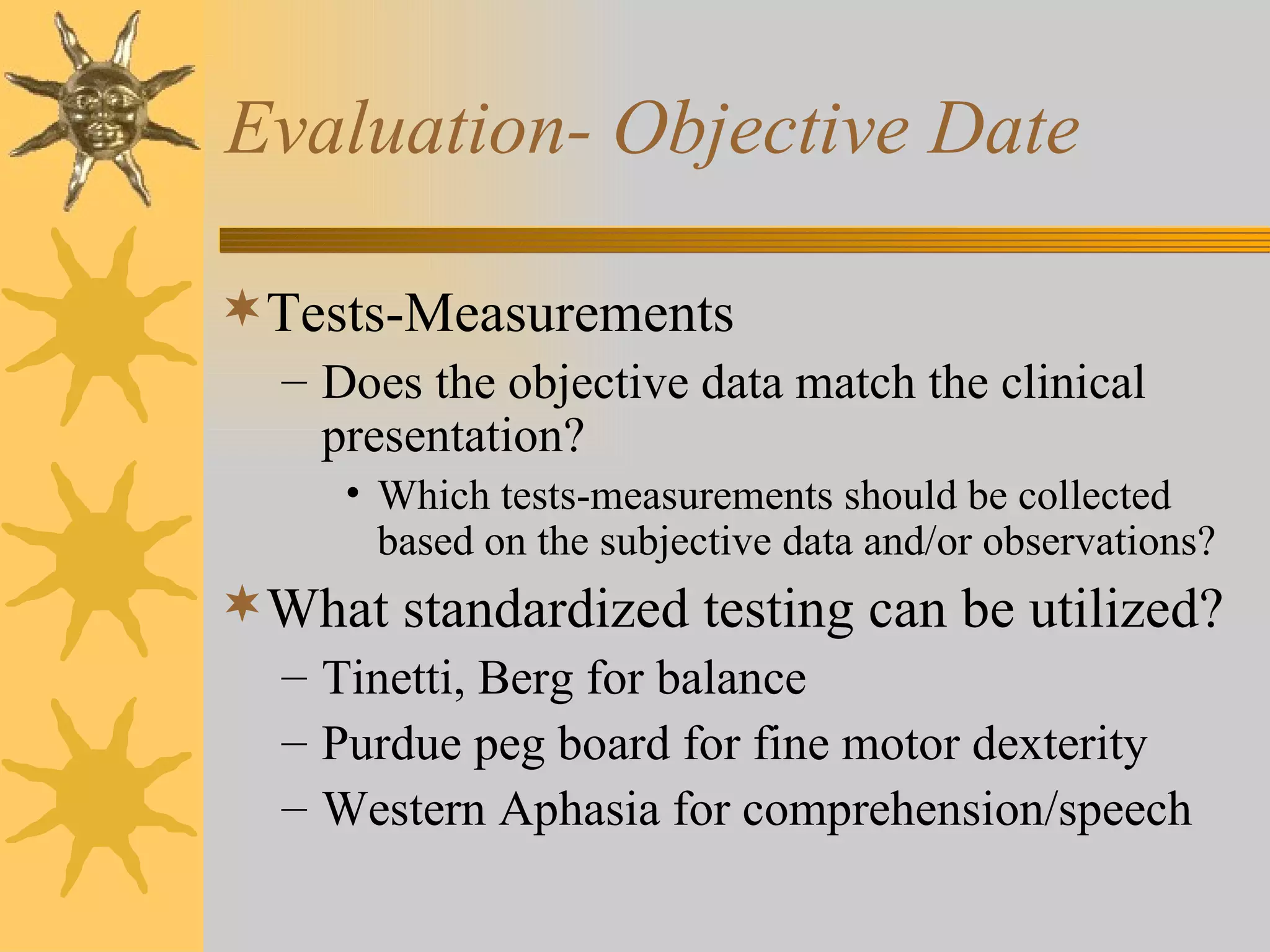 Evaluation- Objective Date

✶ Tests-Measurements

– Does the objective data match the clinical presentation?

• Which tests-measurements should be collected based on the subjective data and/or observations?

✶ What standardized testing can be utilized?

– Tinetti, Berg for balance

– Purdue peg board for fine motor dexterity

– Western Aphasia for comprehension/speech